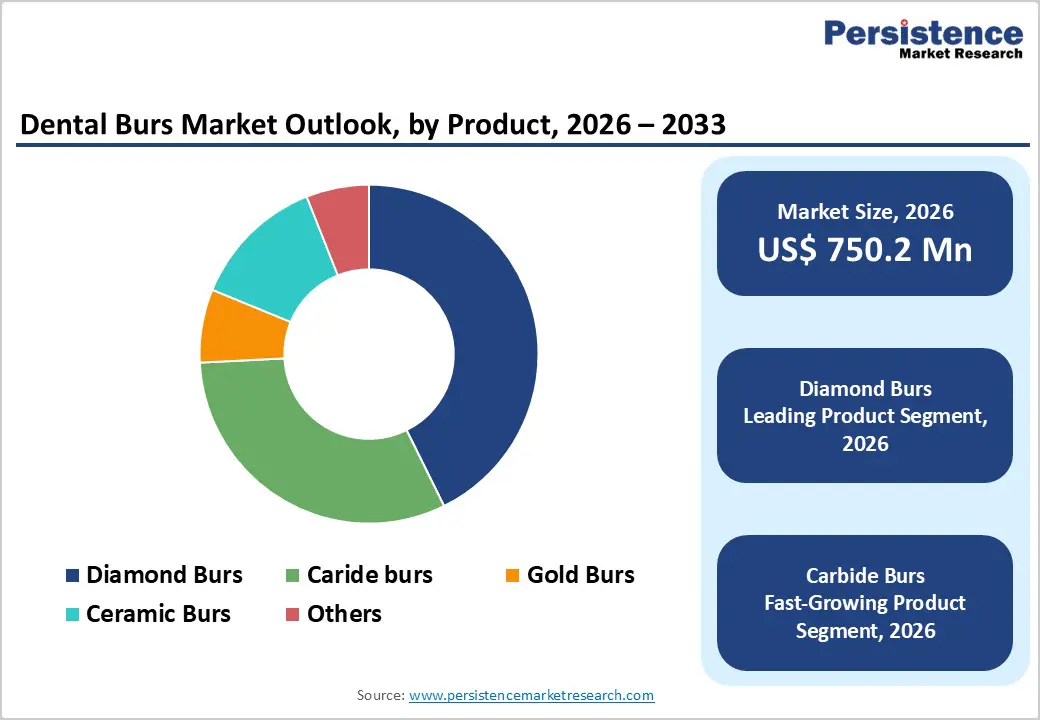 Persistence
Market Research

Dental Burs Market Outlook, by Product, 2026 – 2033

Diamond Burs
Caride burs
Gold Burs
Ceramic Burs
Others

Market Size, 2026
US$ 750.2 Mn

Diamond Burs
Leading Product Segment, 2026

Carbide Burs
Fast-Growing Product Segment, 2026

Source: www.persistencemarketresearch.com